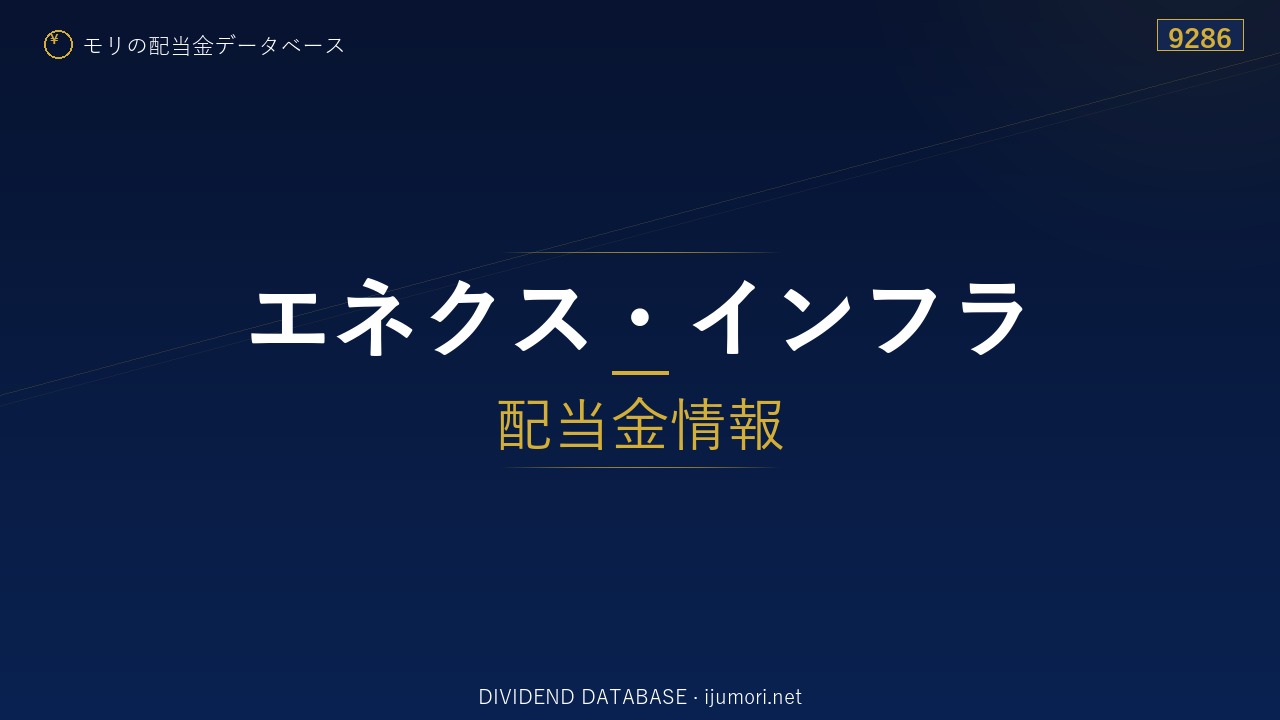 ¥ モリの配当金データベース

9286

エネクス・インフラ

配当金情報

DIVIDEND DATABASE · ijumori.net